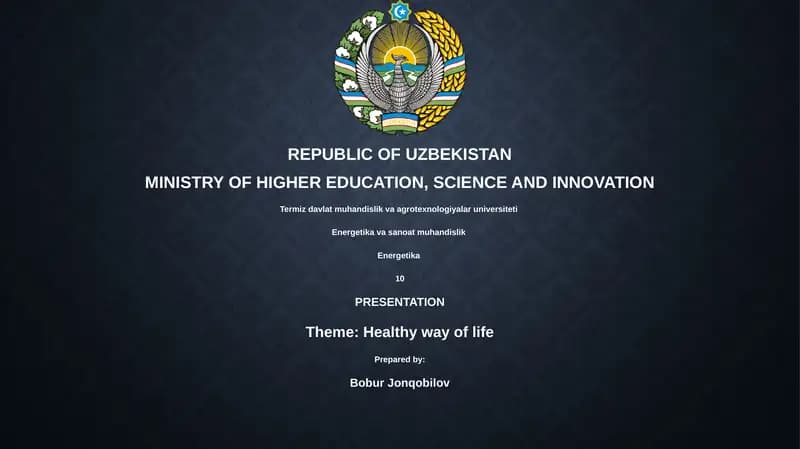 REPUBLIC OF UZBEKISTAN
MINISTRY OF HIGHER EDUCATION, SCIENCE AND INNOVATION

Termiz davlat muhandislik va agrotexnologiyalar universiteti

Energetika va sanoat muhandislik

Energetika

10

PRESENTATION

Theme: Healthy way of life

Prepared by:

Bobur Jonqobilov